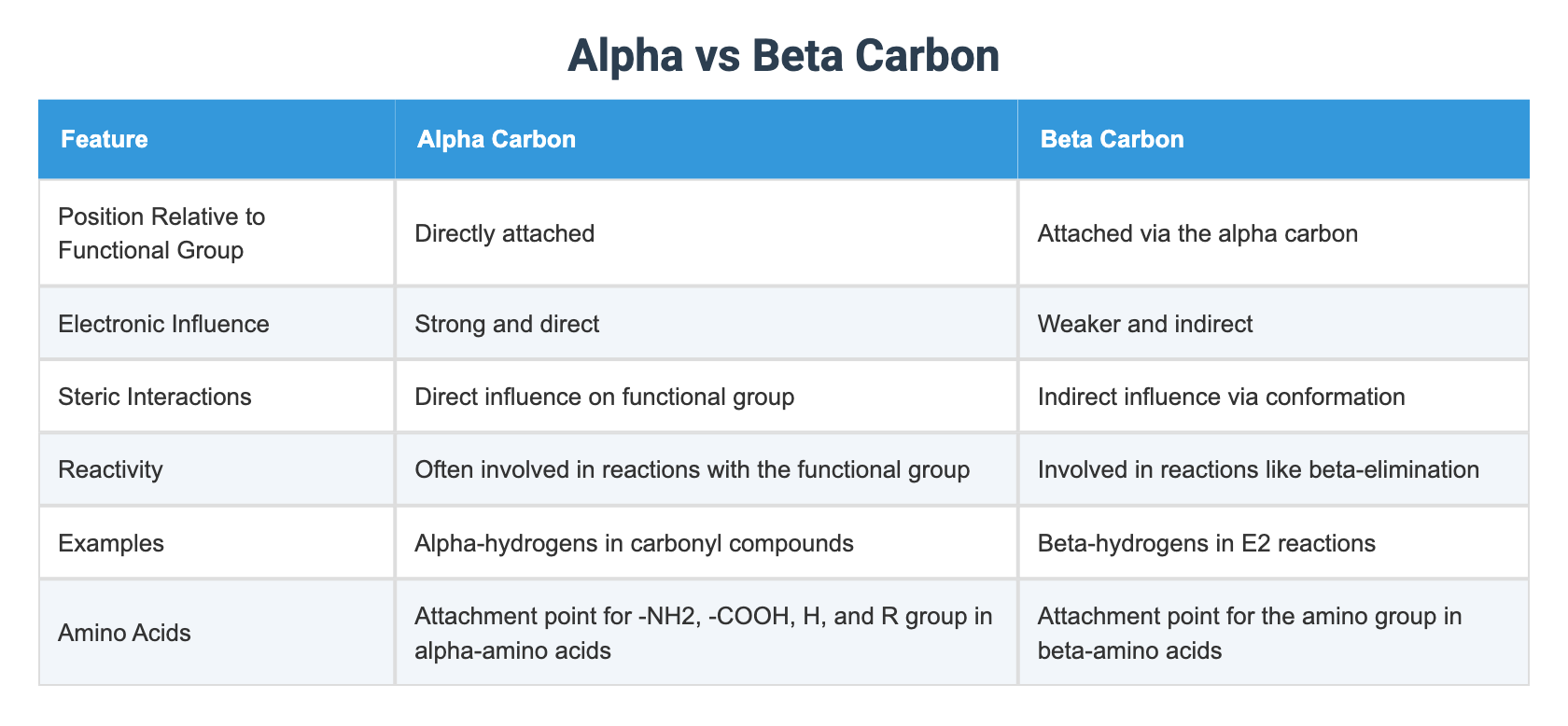 Alpha vs Beta Carbon

| Feature | Alpha Carbon | Beta Carbon |
|---|---|---|
| Position Relative to Functional Group | Directly attached | Attached via the alpha carbon |
| Electronic Influence | Strong and direct | Weaker and indirect |
| Steric Interactions | Direct influence on functional group | Indirect influence via conformation |
| Reactivity | Often involved in reactions with the functional group | Involved in reactions like beta-elimination |
| Examples | Alpha-hydrogens in carbonyl compounds | Beta-hydrogens in E2 reactions |
| Amino Acids | Attachment point for -NH2, -COOH, H, and R group in alpha-amino acids | Attachment point for the amino group in beta-amino acids |